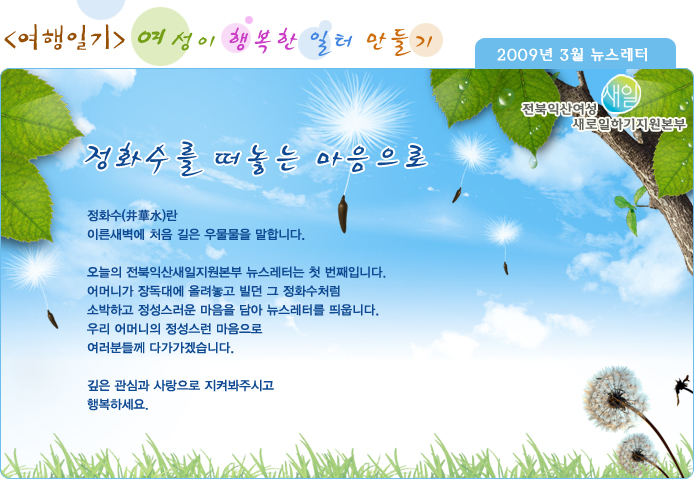 <여행일기> 여성이 행복한 일터 만들기

2009년 3월 뉴스레터

새일
전북익산여성
새로일하기지원본부

정화수를 떠놓는 마음으로

정화수(井華水)란
이른새벽에 처음 길은 우물물을 말합니다.

오늘의 전북익산새일지원본부 뉴스레터는 첫 번째입니다.
어머니가 장독대에 올려놓고 빌던 그 정화수처럼
소박하고 정성스러운 마음을 담아 뉴스레터를 띄웁니다.
우리 어머니의 정성스런 마음으로
여러분들께 다가가겠습니다.

깊은 관심과 사랑으로 지켜봐주시고
행복하세요.